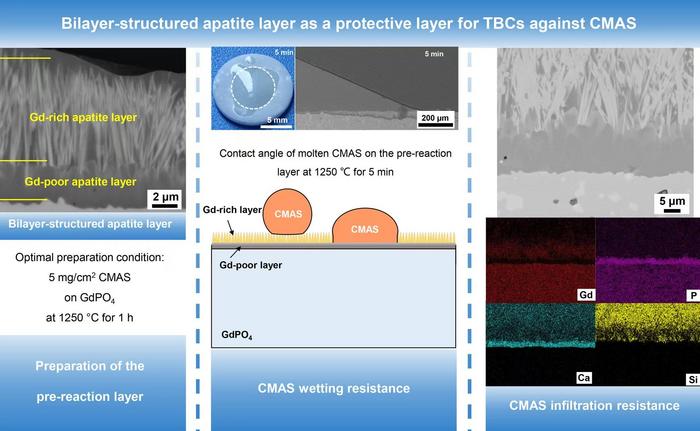 Bilayer-structured apatite layer as a protective layer for TBCs against CMAS

Gd-rich apatite layer

Gd-poor apatite layer

2 μm

Bilayer-structured apatite layer

Optimal preparation condition:
5 mg/cm$^2$ CMAS
on $GdPO_4$
at 1250 °C for 1 h

Preparation of the pre-reaction layer

5 min

5 mm

5 min

200 μm

Contact angle of molten CMAS on the pre-reaction layer at 1250 ℃ for 5 min

Gd-rich layer

CMAS

CMAS

Gd-poor layer

$GdPO_4$

CMAS wetting resistance

5 μm

Gd

P

Ca

Si

CMAS infiltration resistance